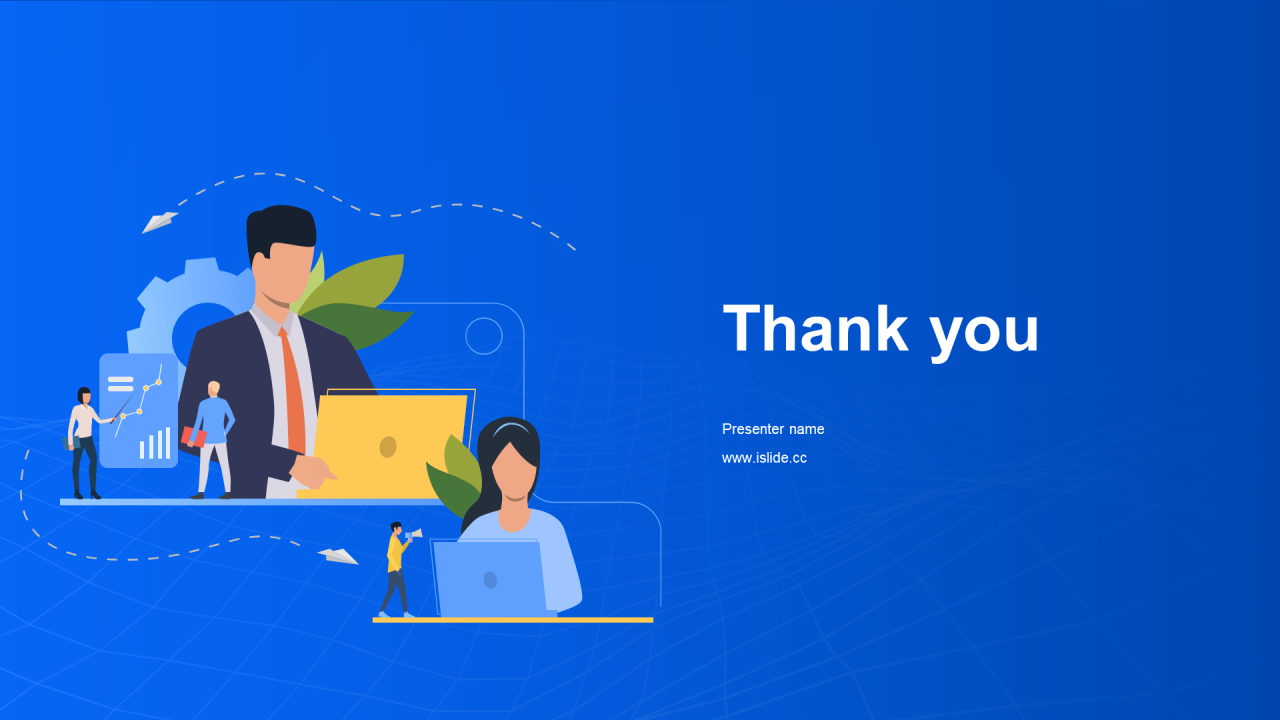 Thank you

Presenter name

www.islide.cc